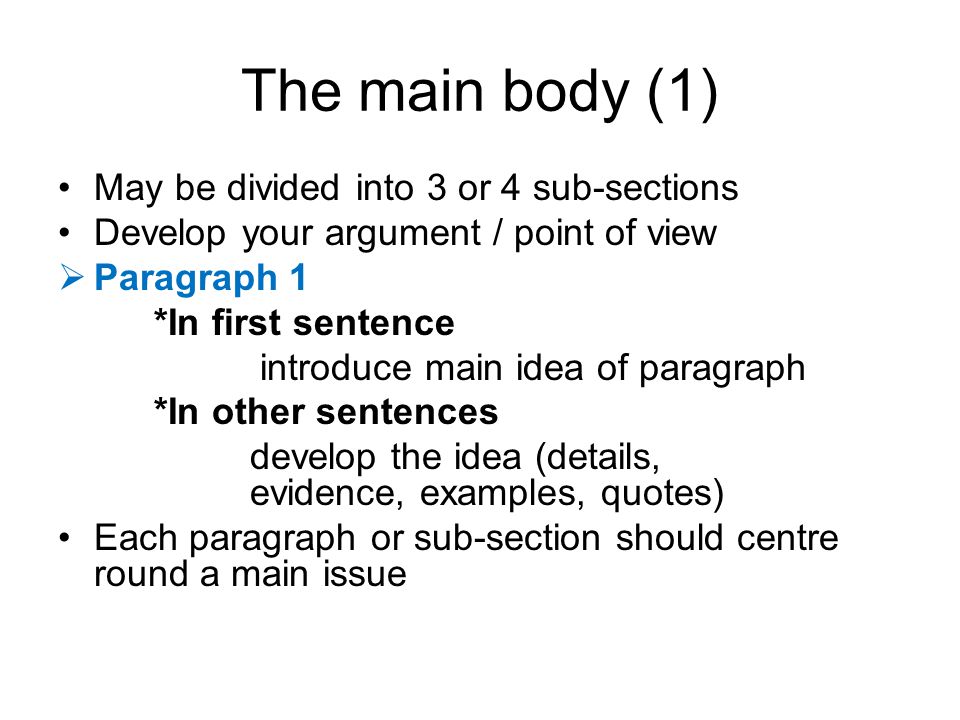 The main body (1)

• May be divided into 3 or 4 sub-sections
• Develop your argument / point of view
➢ Paragraph 1
*In first sentence
introduce main idea of paragraph
*In other sentences
develop the idea (details, evidence, examples, quotes)
• Each paragraph or sub-section should centre round a main issue